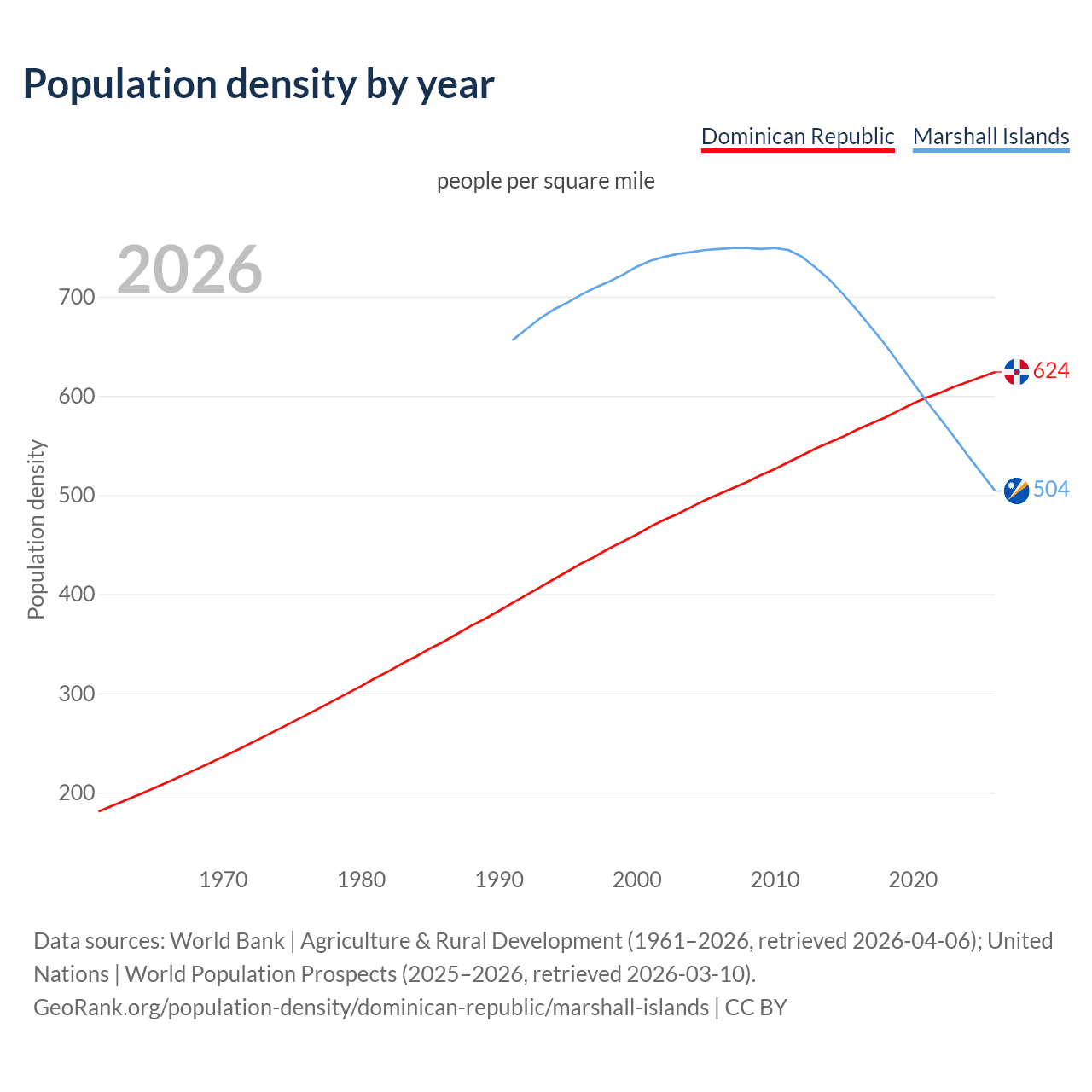 Population density by year

Dominican Republic Marshall Islands

people per square mile

2026

Population density

700
600
500
400
300
200

624
504

1970 1980 1990 2000 2010 2020

Data sources: World Bank | Agriculture & Rural Development (1961–2026, retrieved 2026-04-06); United Nations | World Population Prospects (2025–2026, retrieved 2026-03-10).
GeoRank.org/population-density/dominican-republic/marshall-islands | CC BY